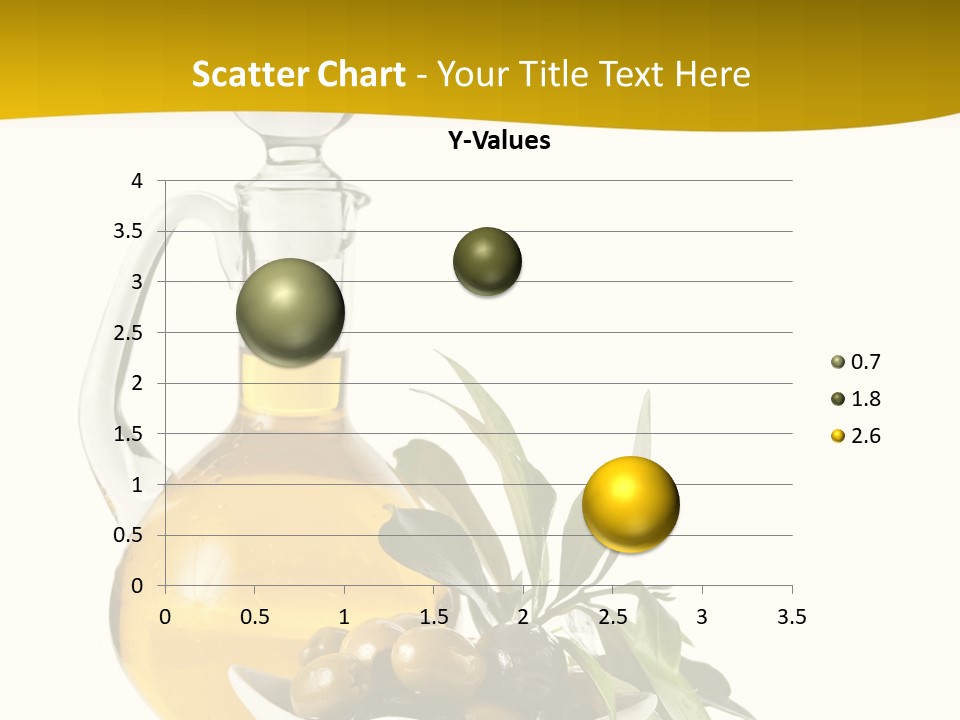 Scatter Chart - Your Title Text Here

Y-Values

4
3.5
3
2.5
2
1.5
1
0.5
0

0 0.5 1 1.5 2 2.5 3 3.5

0.7
1.8
2.6